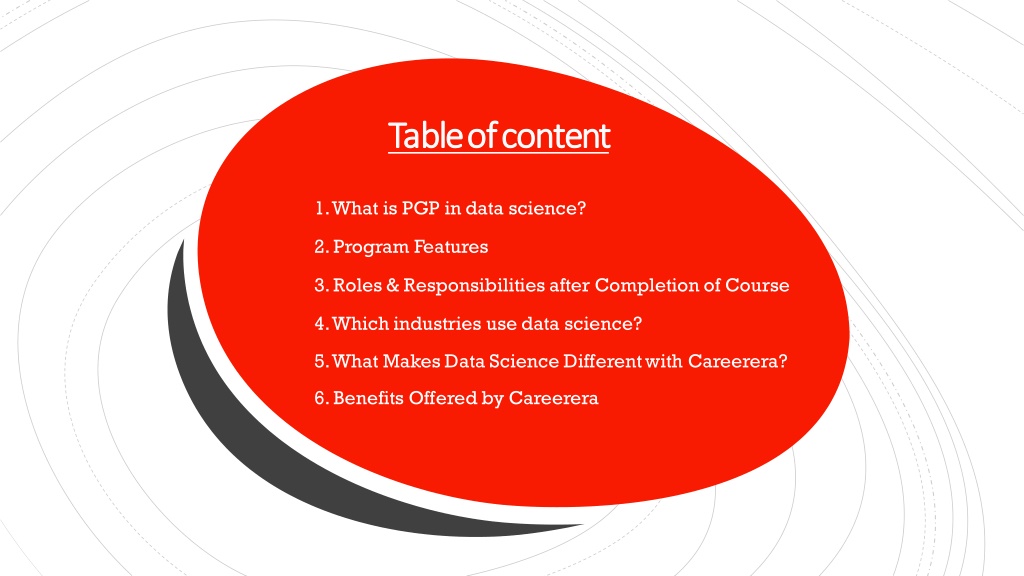 Table of content

1. What is PGP in data science?

2. Program Features

3. Roles & Responsibilities after Completion of Course

4. Which industries use data science?

5. What Makes Data Science Different with Careerera?

6. Benefits Offered by Careerera